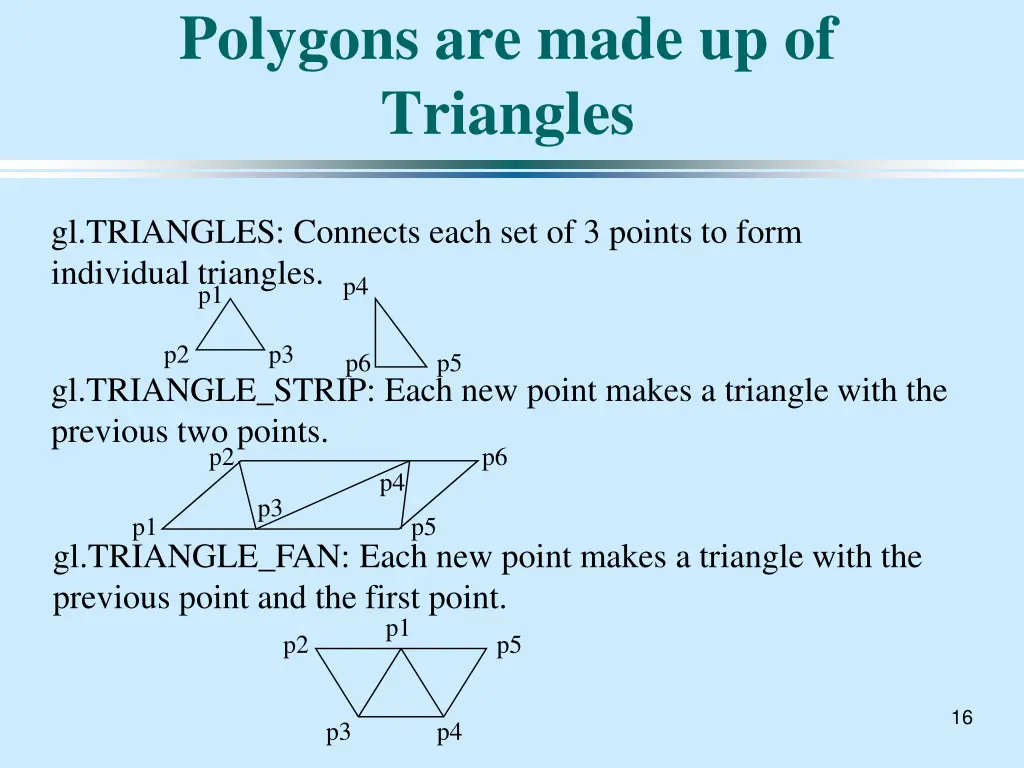 Polygons are made up of Triangles

gl.TRIANGLES: Connects each set of 3 points to form individual triangles.

p1 p4

p2 p3 p6 p5

gl.TRIANGLE_STRIP: Each new point makes a triangle with the previous two points.

p2 p6

p4

p3

p1 p5

gl.TRIANGLE_FAN: Each new point makes a triangle with the previous point and the first point.

p1

p2 p5

p3 p4

16